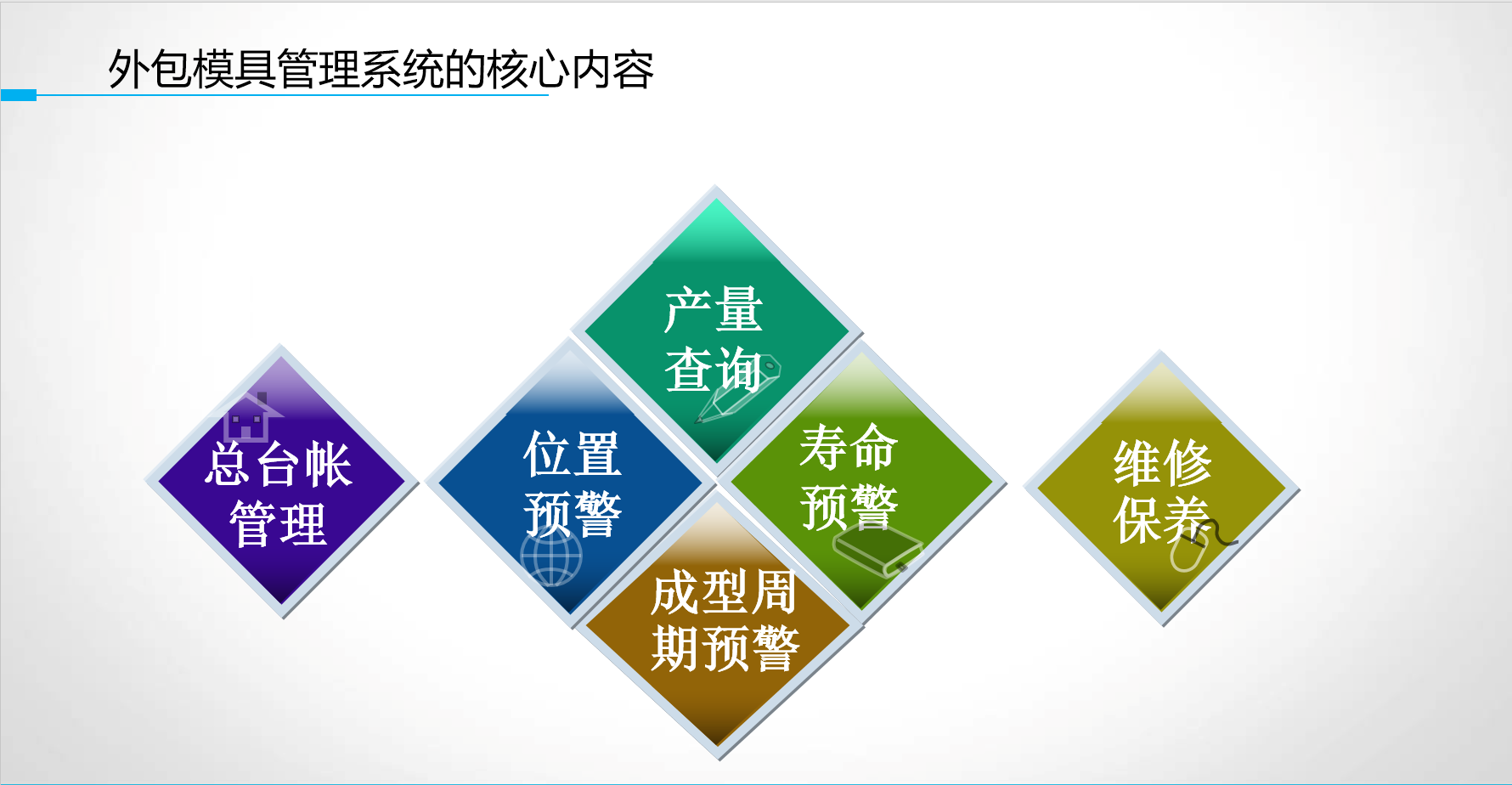 外包模具管理系统的核心内容

总台帐管理

位置预警

产量查询

寿命预警

成型周期预警

维修保养